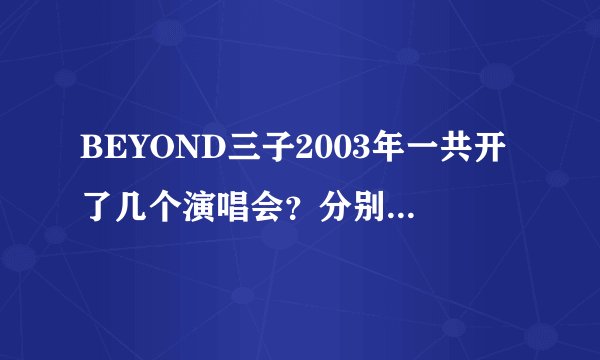 BEYOND三子2003年一共开了几个演唱会？分别...